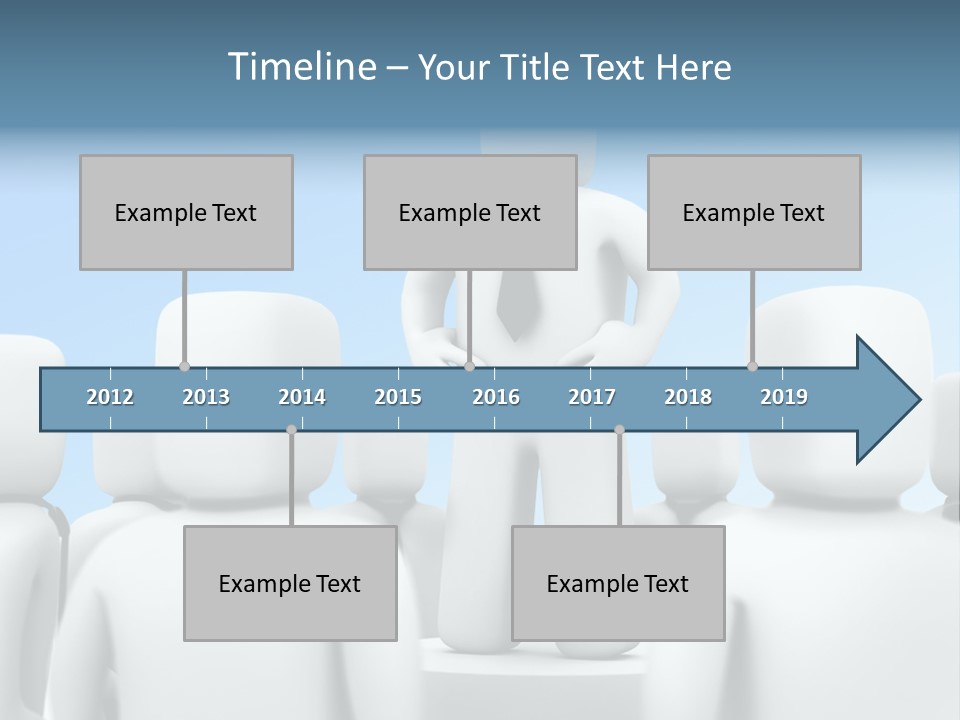 Timeline – Your Title Text Here

Example Text

Example Text

Example Text

2012 2013 2014 2015 2016 2017 2018 2019

Example Text

Example Text